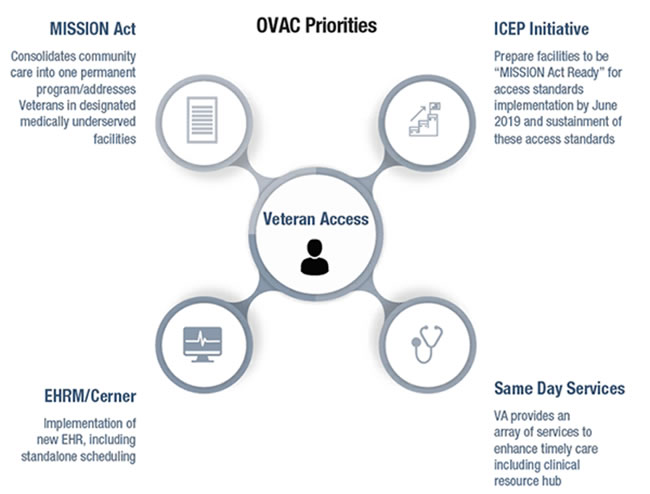 OVAC Priorities

MISSION Act

Consolidates community care into one permanent program/addresses Veterans in designated medically underserved facilities

ICEP Initiative

Prepare facilities to be "MISSION Act Ready" for access standards implementation by June 2019 and sustainment of these access standards

Veteran Access

EHRM/Cerner

Implementation of new EHR, including standalone scheduling

Same Day Services

VA provides an array of services to enhance timely care including clinical resource hub